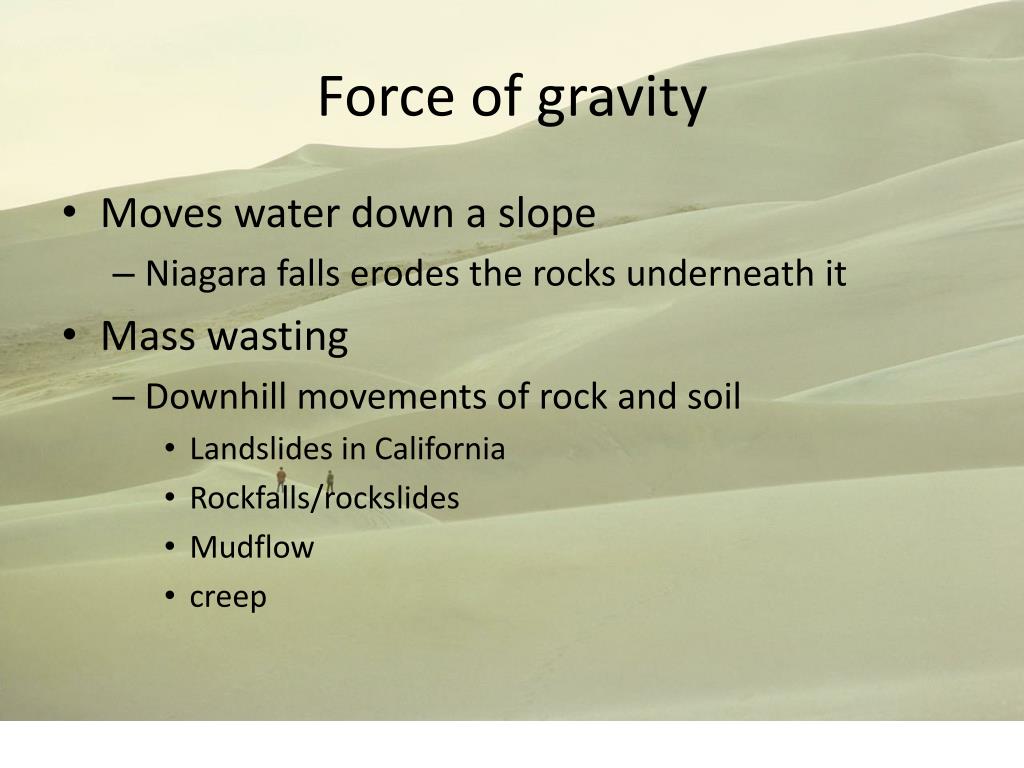 Force of gravity

• Moves water down a slope
– Niagara falls erodes the rocks underneath it
• Mass wasting
– Downhill movements of rock and soil
• Landslides in California
• Rockfalls/rockslides
• Mudflow
• creep